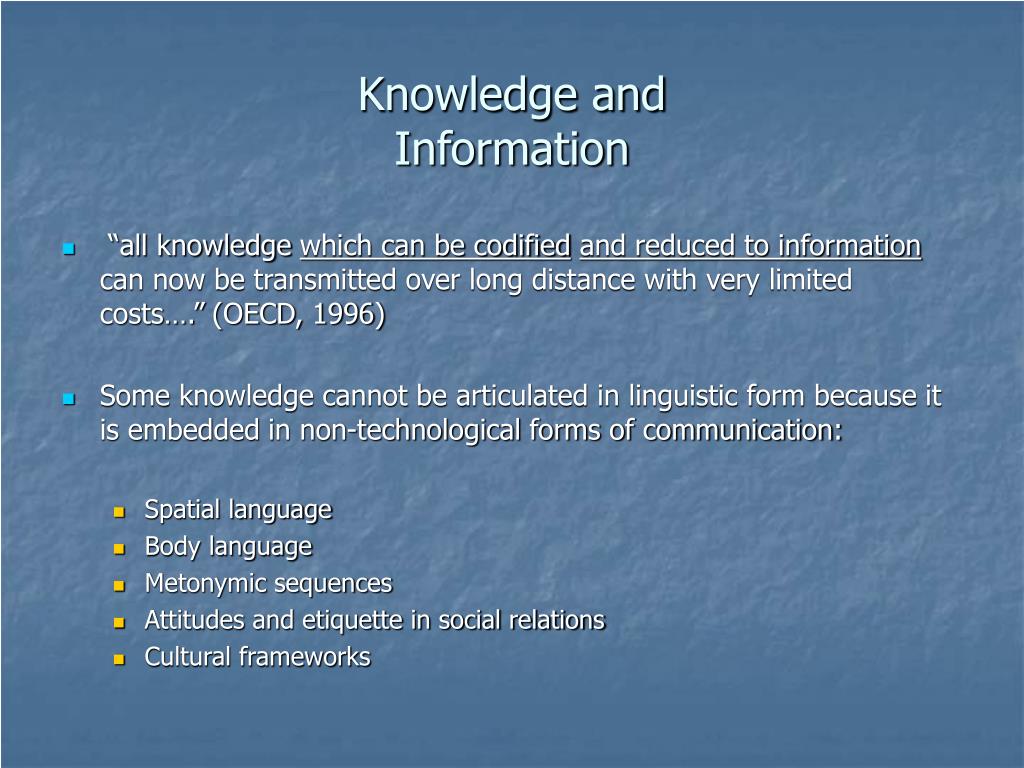 Knowledge and Information

“all knowledge which can be codified and reduced to information can now be transmitted over long distance with very limited costs….” (OECD, 1996)

Some knowledge cannot be articulated in linguistic form because it is embedded in non-technological forms of communication:

Spatial language
Body language
Metonymic sequences
Attitudes and etiquette in social relations
Cultural frameworks